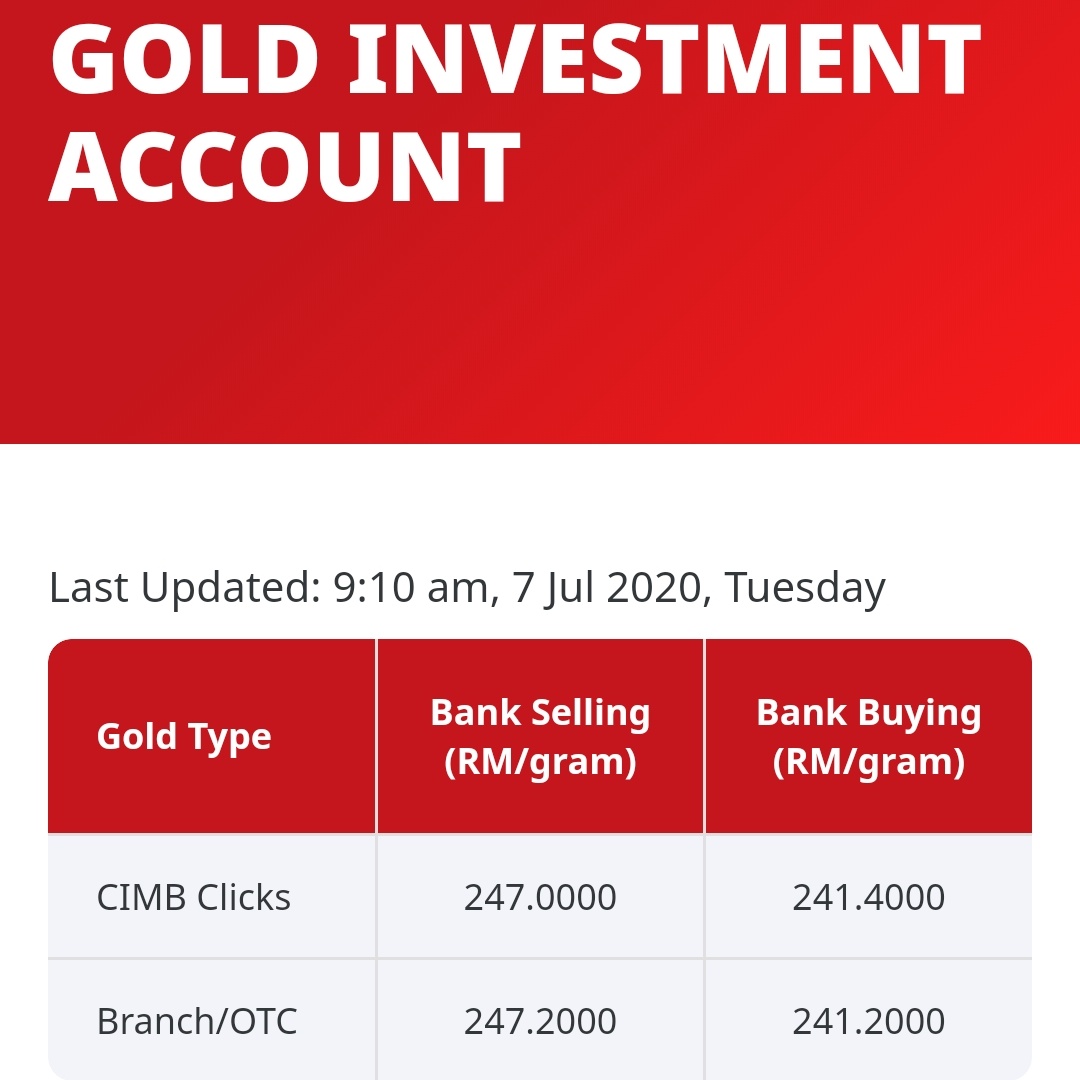 GOLD INVESTMENT ACCOUNT

Last Updated: 9:10 am, 7 Jul 2020, Tuesday

| Gold Type | Bank Selling (RM/gram) | Bank Buying (RM/gram) |
|---|---|---|
| CIMB Clicks | 247.0000 | 241.4000 |
| Branch/OTC | 247.2000 | 241.2000 |